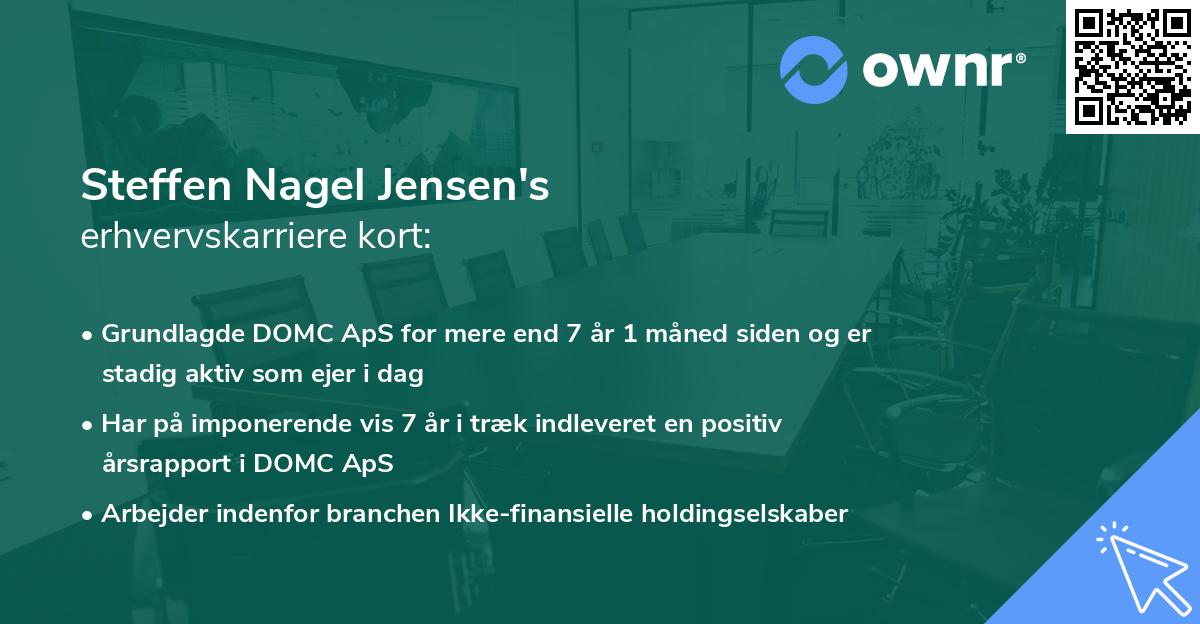 ownr®

Steffen Nagel Jensen's
erhvervskarriere kort:

• Grundlagde DOMC ApS for mere end 7 år 1 måned siden og er stadig aktiv som ejer i dag

• Har på imponerende vis 7 år i træk indleveret en positiv årsrapport i DOMC ApS

• Arbejder indenfor branchen Ikke-finansielle holdingselskaber